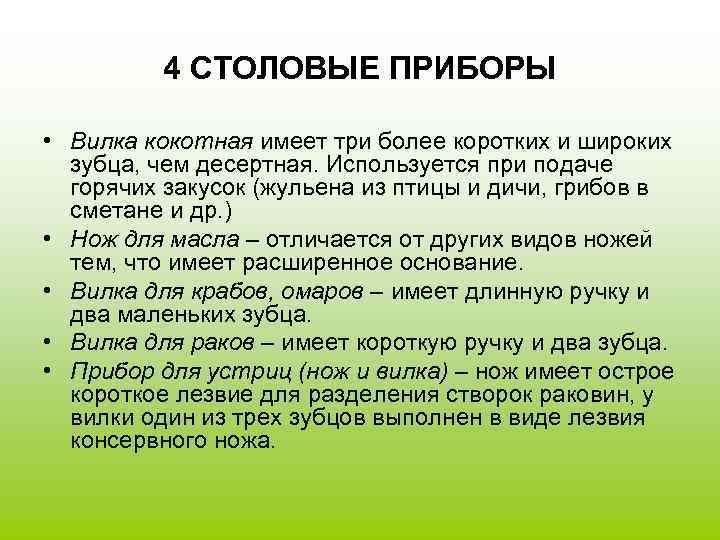 4 СТОЛОВЫЕ ПРИБОРЫ

• Вилка кокотная имеет три более коротких и широких зубца, чем десертная. Используется при подаче горячих закусок (жульена из птицы и дичи, грибов в сметане и др.)
• Нож для масла – отличается от других видов ножей тем, что имеет расширенное основание.
• Вилка для крабов, омаров – имеет длинную ручку и два маленьких зубца.
• Вилка для раков – имеет короткую ручку и два зубца.
• Прибор для устриц (нож и вилка) – нож имеет острое короткое лезвие для разделения створок раковин, у вилки один из трех зубцов выполнен в виде лезвия консервного ножа.